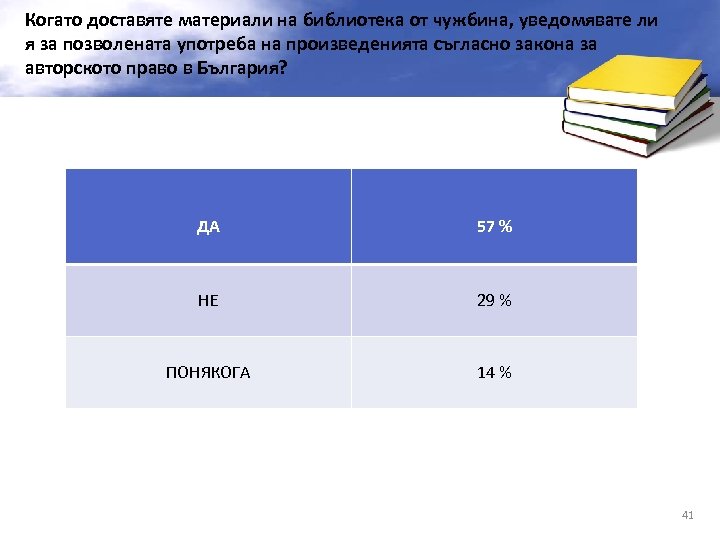 Когато доставяте материали на библиотека от чужбина, уведомявате ли я за позволената употреба на произведенията съгласно закона за авторското право в България?

| ДА | 57 % |
|---|---|
| НЕ | 29 % |
| ПОНЯКОГА | 14 % |

41